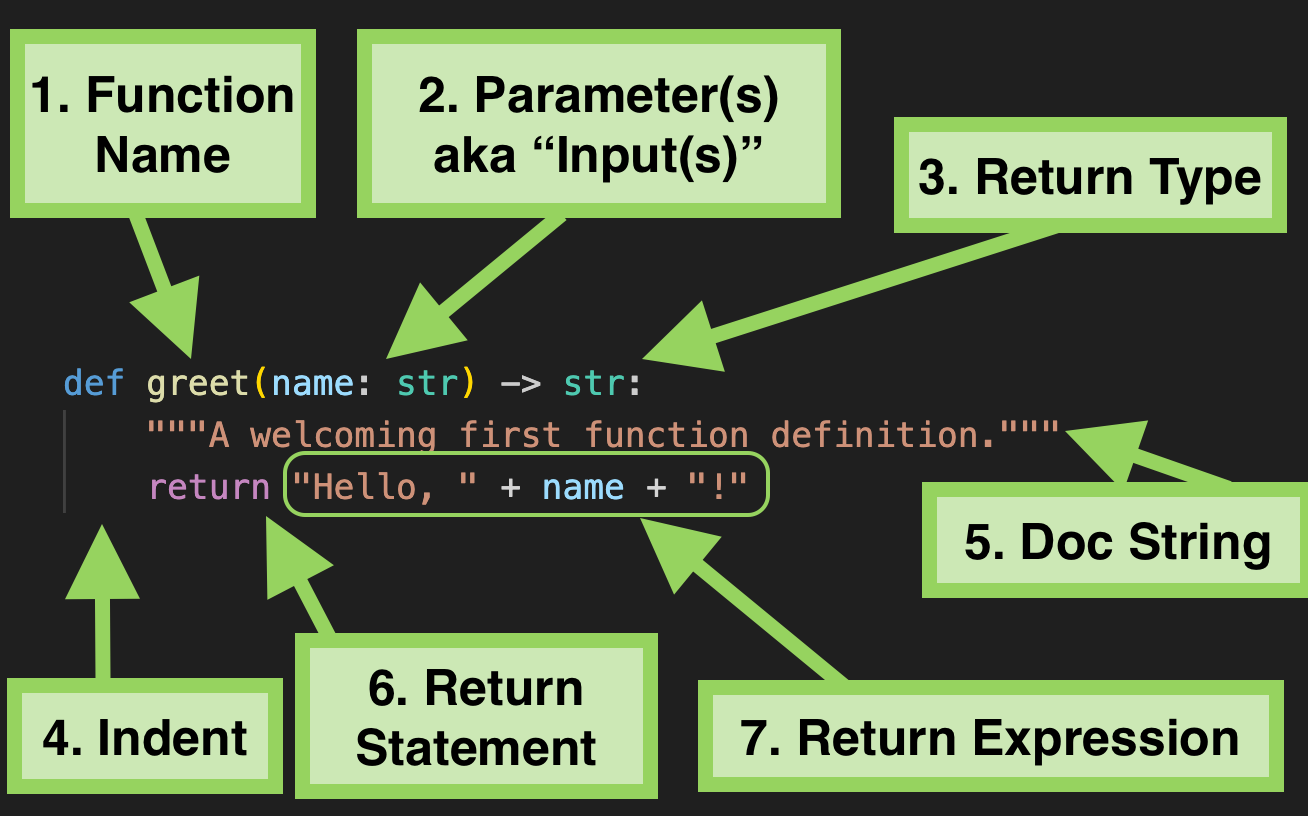 1. Function Name

2. Parameter(s) aka “Input(s)”

3. Return Type

def greet(name: str) -> str:
    """A welcoming first function definition."""
    return "Hello, " + name + "!"

5. Doc String

4. Indent

6. Return Statement

7. Return Expression